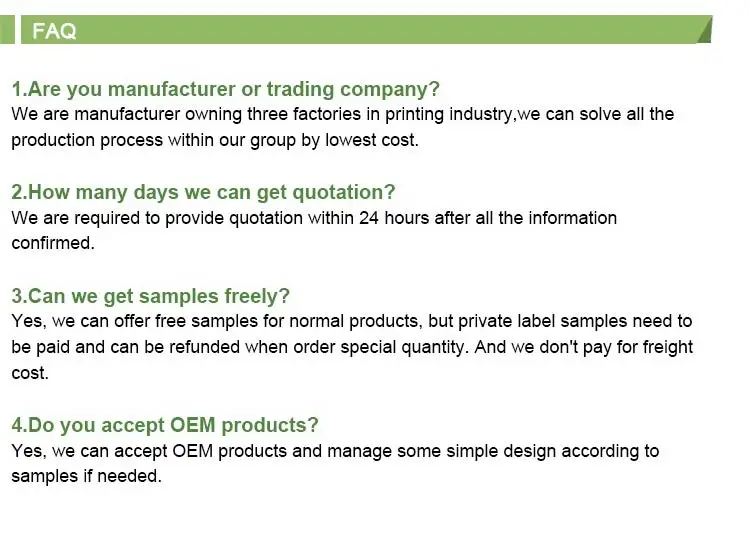 FAQ

1.Are you manufacturer or trading company?
We are manufacturer owning three factories in printing industry,we can solve all the production process within our group by lowest cost.

2.How many days we can get quotation?
We are required to provide quotation within 24 hours after all the information confirmed.

3.Can we get samples freely?
Yes, we can offer free samples for normal products, but private label samples need to be paid and can be refunded when order special quantity. And we don't pay for freight cost.

4.Do you accept OEM products?
Yes, we can accept OEM products and manage some simple design according to samples if needed.